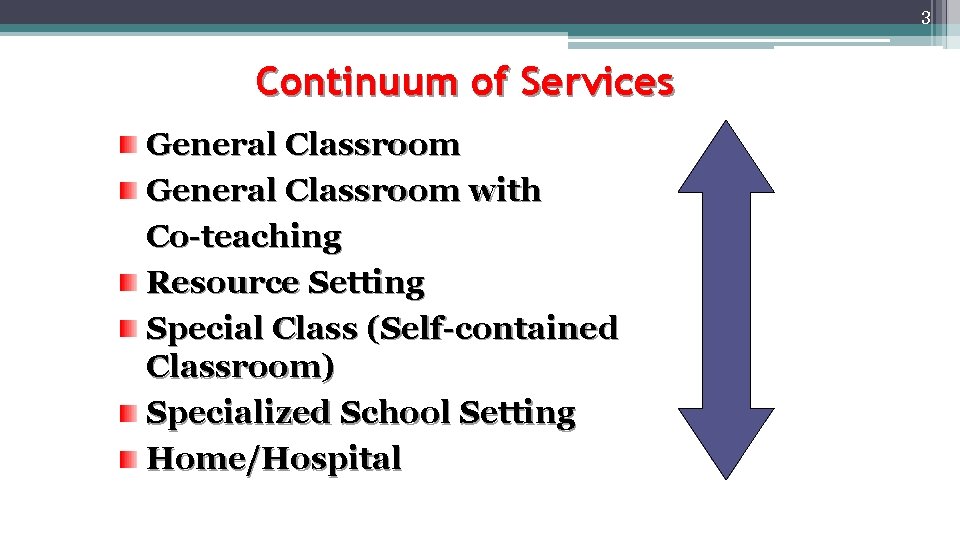 3

Continuum of Services

General Classroom
General Classroom with Co-teaching
Resource Setting
Special Class (Self-contained Classroom)
Specialized School Setting
Home/Hospital